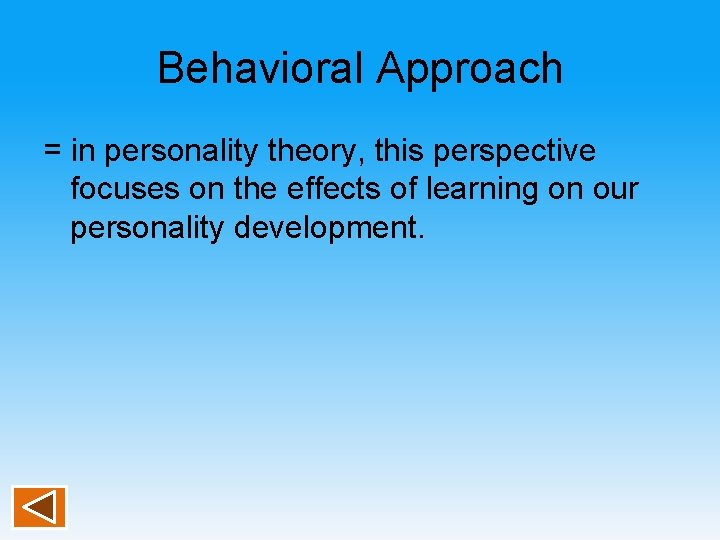 Behavioral Approach

= in personality theory, this perspective focuses on the effects of learning on our personality development.